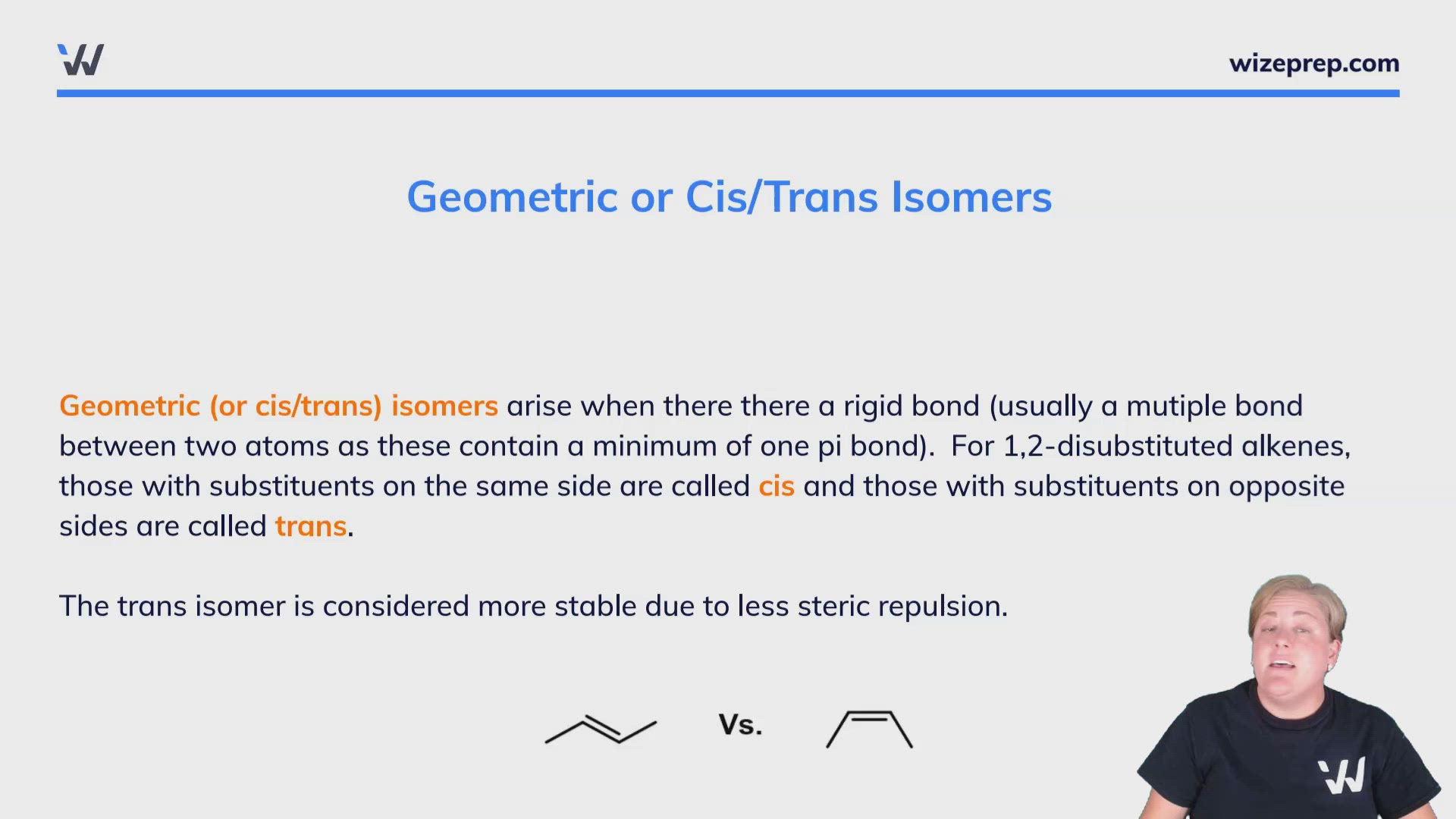 wizeprep.com

Geometric or Cis/Trans Isomers

Geometric (or cis/trans) isomers arise when there there a rigid bond (usually a mutiple bond between two atoms as these contain a minimum of one pi bond). For 1,2-disubstituted alkenes, those with substituents on the same side are called cis and those with substituents on opposite sides are called trans.

The trans isomer is considered more stable due to less steric repulsion.

Vs.